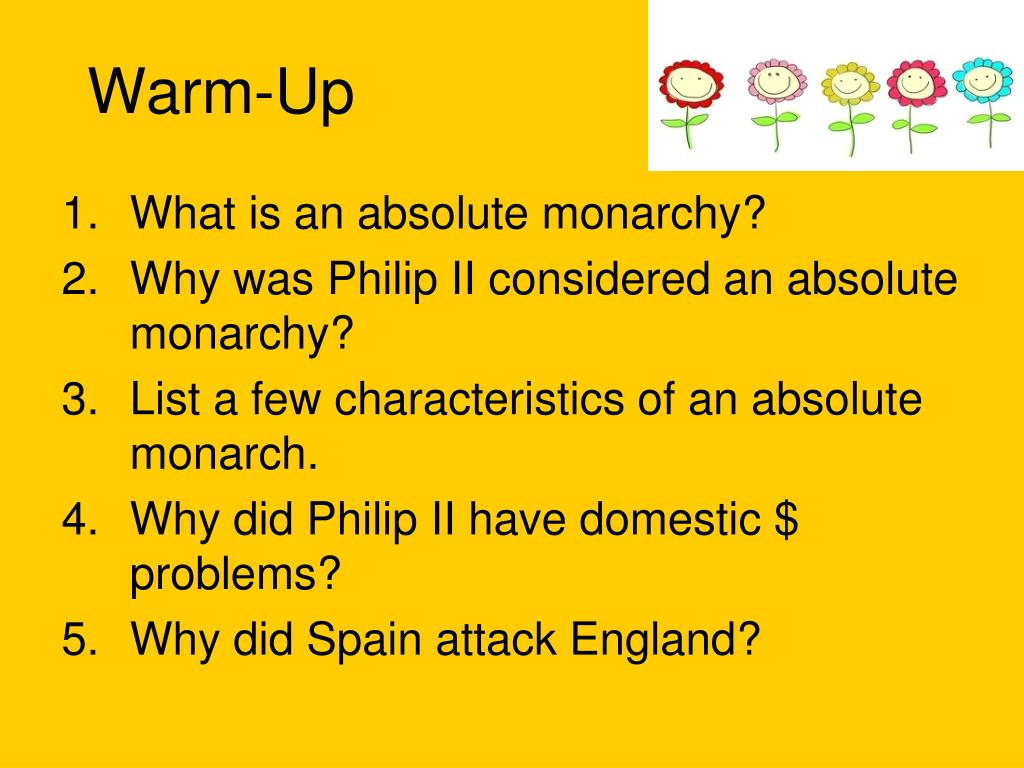 Warm-Up

1. What is an absolute monarchy?
2. Why was Philip II considered an absolute monarchy?
3. List a few characteristics of an absolute monarch.
4. Why did Philip II have domestic \$ problems?
5. Why did Spain attack England?